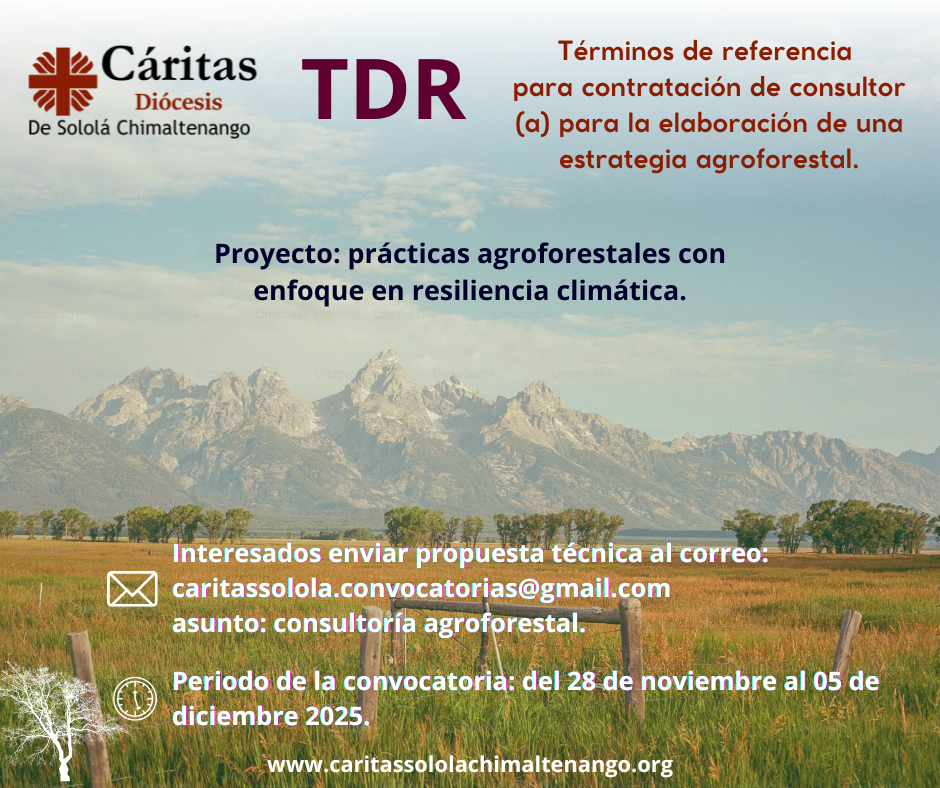 Cáritas
Diócesis
De Sololá Chimaltenango

TDR

Términos de referencia para contratación de consultor (a) para la elaboración de una estrategia agroforestal.

Proyecto: prácticas agroforestales con enfoque en resiliencia climática.

Interesados enviar propuesta técnica al correo:
caritassolola.convocatorias@gmail.com
asunto: consultoría agroforestal.

Periodo de la convocatoria: del 28 de noviembre al 05 de diciembre 2025.

www.caritassololachimaltenango.org